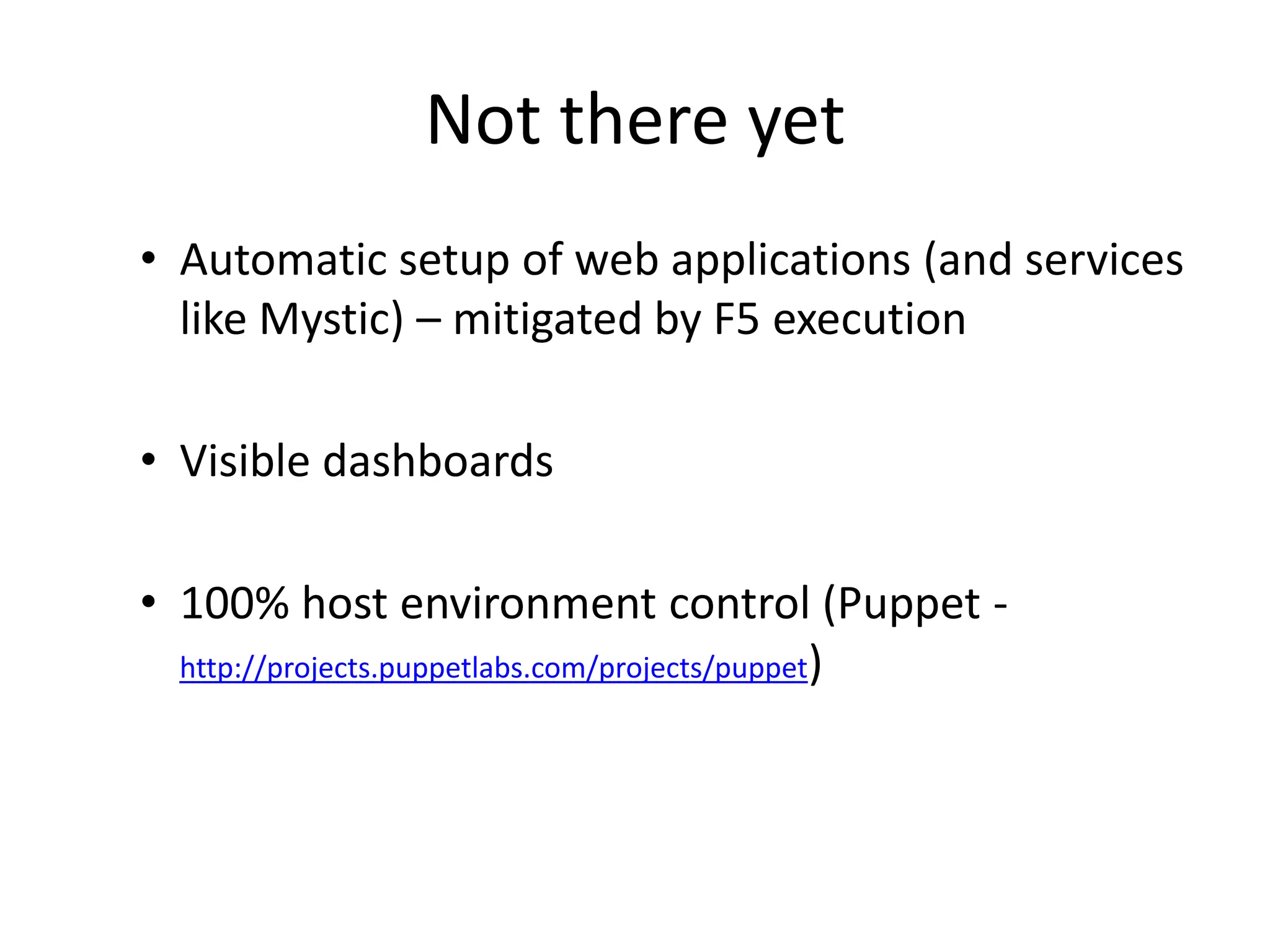 Not there yet

• Automatic setup of web applications (and services like Mystic) – mitigated by F5 execution

• Visible dashboards

• 100% host environment control (Puppet - http://projects.puppetlabs.com/projects/puppet)